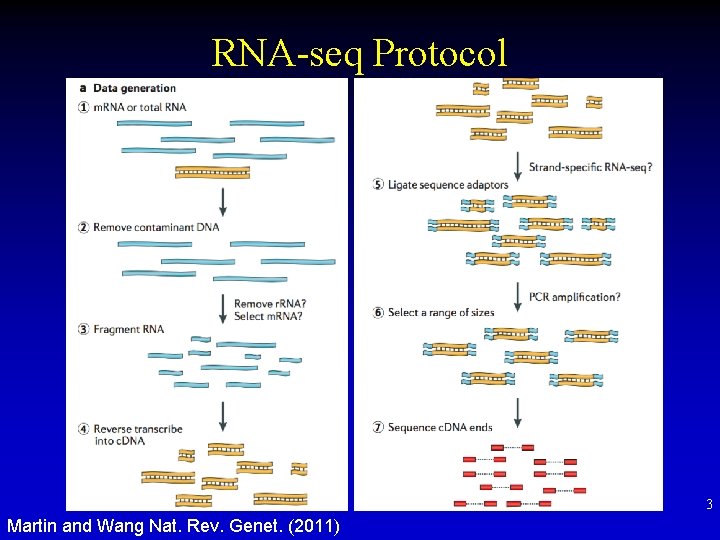 RNA-seq Protocol

a Data generation

① mRNA or total RNA

② Remove contaminant DNA

Remove rRNA?
Select mRNA?

③ Fragment RNA

④ Reverse transcribe into cDNA

Strand-specific RNA-seq?

⑤ Ligate sequence adaptors

PCR amplification?

⑥ Select a range of sizes

⑦ Sequence cDNA ends

3

Martin and Wang Nat. Rev. Genet. (2011)